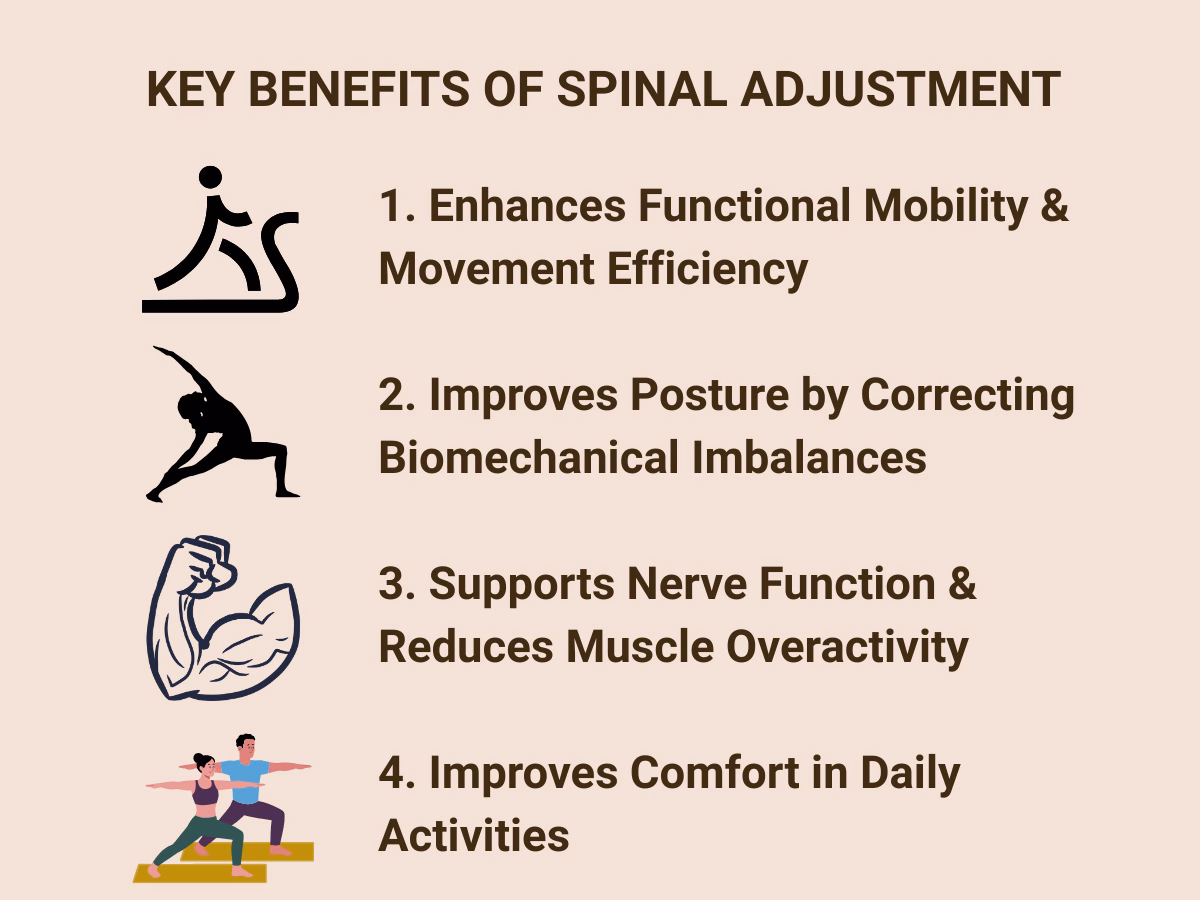 KEY BENEFITS OF SPINAL ADJUSTMENT

1. Enhances Functional Mobility & Movement Efficiency

2. Improves Posture by Correcting Biomechanical Imbalances

3. Supports Nerve Function & Reduces Muscle Overactivity

4. Improves Comfort in Daily Activities